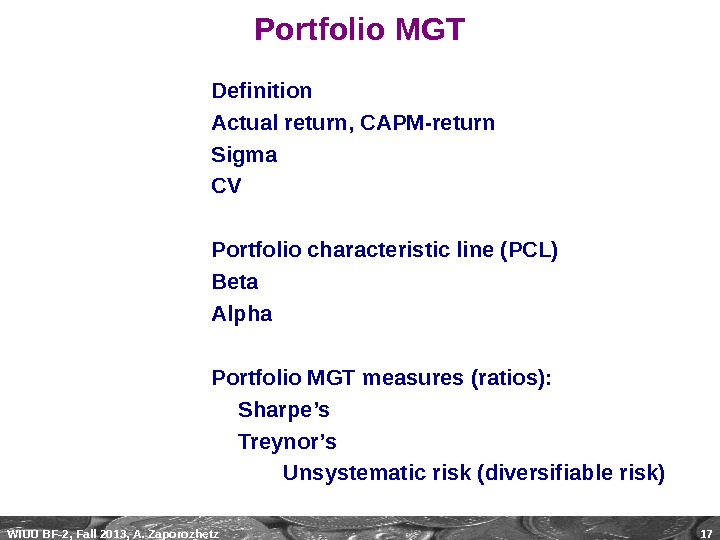 Portfolio MGT

Definition
Actual return, CAPM-return
Sigma
CV

Portfolio characteristic line (PCL)
Beta
Alpha

Portfolio MGT measures (ratios):
Sharpe's
Treynor's
Unsystematic risk (diversifiable risk)

WIUU BF-2, Fall 2013, A. Zaporozhetz
17